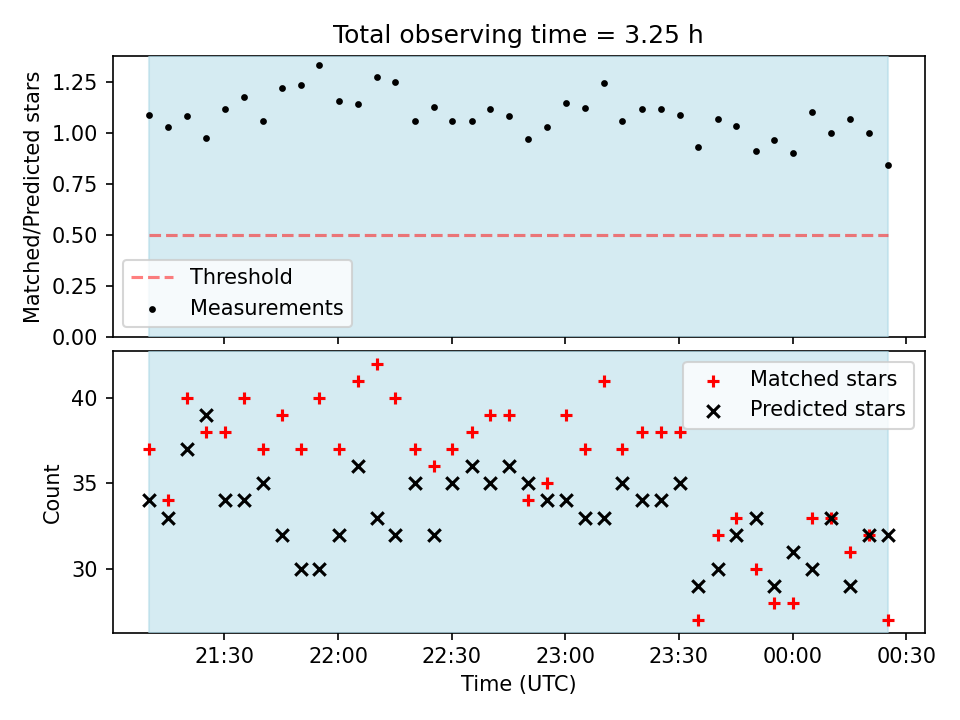 Total observing time = 3.25 h

Matched/Predicted stars

1.25
1.00
0.75
0.50
0.25
0.00

Threshold
Measurements

Count

40
35
30

Matched stars
Predicted stars

21:30
22:00
22:30
23:00
23:30
00:00
00:30

Time (UTC)